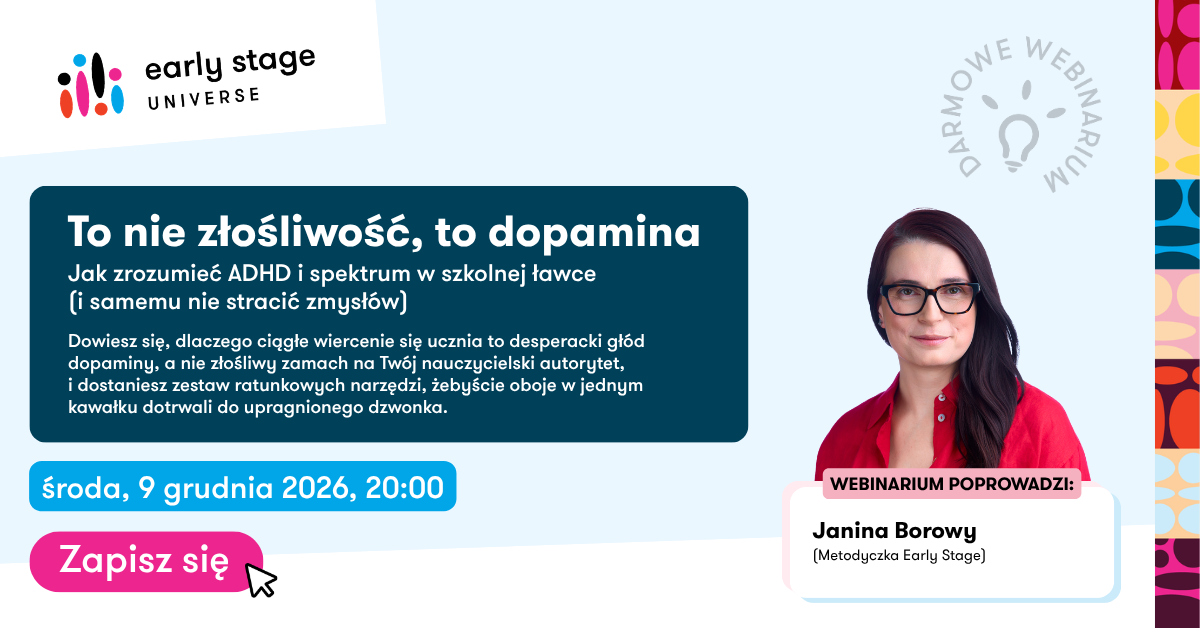 early stage
UNIVERSE

DARMOWE WEBINARIUM

To nie złośliwość, to dopamina

Jak zrozumieć ADHD i spektrum w szkolnej ławce (i samemu nie stracić zmysłów)

Dowiesz się, dlaczego ciągłe wiercenie się ucznia to desperacki głód dopaminy, a nie złośliwy zamach na Twój nauczycielski autorytet, i dostaniesz zestaw ratunkowych narzędzi, żebyście oboje w jednym kawałku dotrwali do upragnionego dzwonka.

środa, 9 grudnia 2026, 20:00

Zapisz się

WEBINARIUM POPROWADZI:

Janina Borowy
(Metodyczka Early Stage)